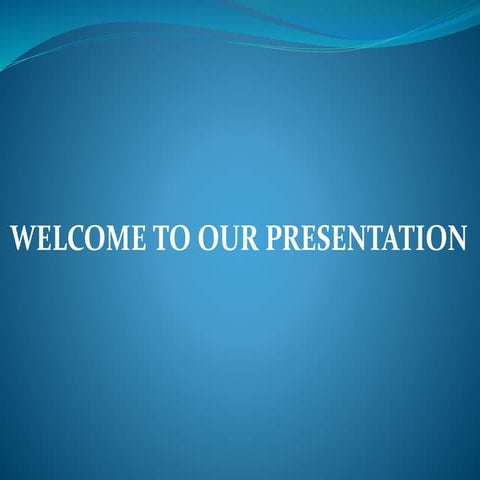 WELCOME TO OUR PRESENTATION